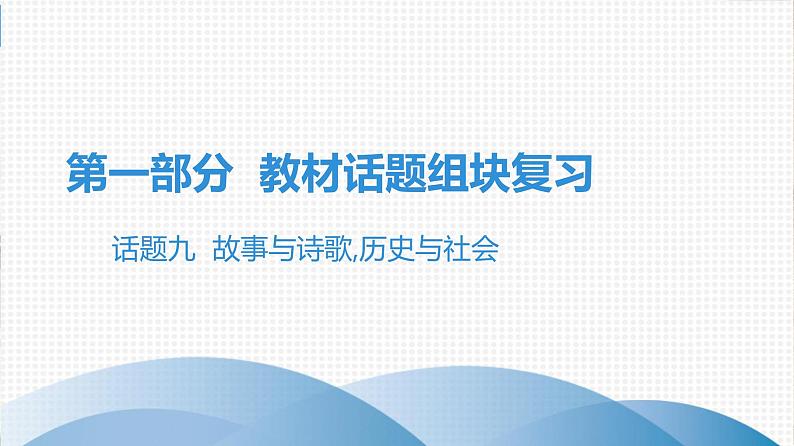 第一部分 教材话题组块复习

话题九 故事与诗歌,历史与社会